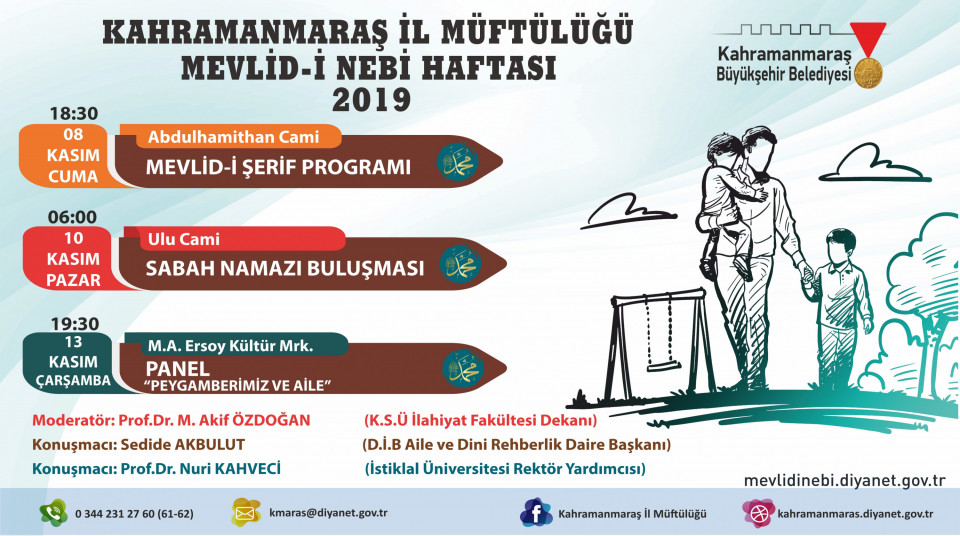 KAHRAMANMARAŞ İL MÜFTÜLÜĞÜ
MEVLİD-İ NEBİ HAFTASI
2019

Kahramanmaraş
Büyükşehir Belediyesi

18:30
08
KASIM
CUMA

Abdulhamithan Cami
MEVLİD-İ ŞERİF PROGRAMI

06:00
10
KASIM
PAZAR

Ulu Cami
SABAH NAMAZI BULUŞMASI

19:30
13
KASIM
ÇARŞAMBA

M.A. Ersoy Kültür Mrk.
PANEL
"PEYGAMBERİMİZ VE AİLE"

Moderatör: Prof.Dr. M. Akif ÖZDOĞAN (K.S.Ü İlahiyat Fakültesi Dekanı)
Konuşmacı: Sedide AKBULUT (D.İ.B Aile ve Dini Rehberlik Daire Başkanı)
Konuşmacı: Prof.Dr. Nuri KAHVECİ (İstiklal Üniversitesi Rektör Yardımcısı)

mevlidinebi.diyanet.gov.tr

0 344 231 27 60 (61-62)
kmaras@diyanet.gov.tr
Kahramanmaraş İl Müftülüğü
kahramanmaras.diyanet.gov.tr